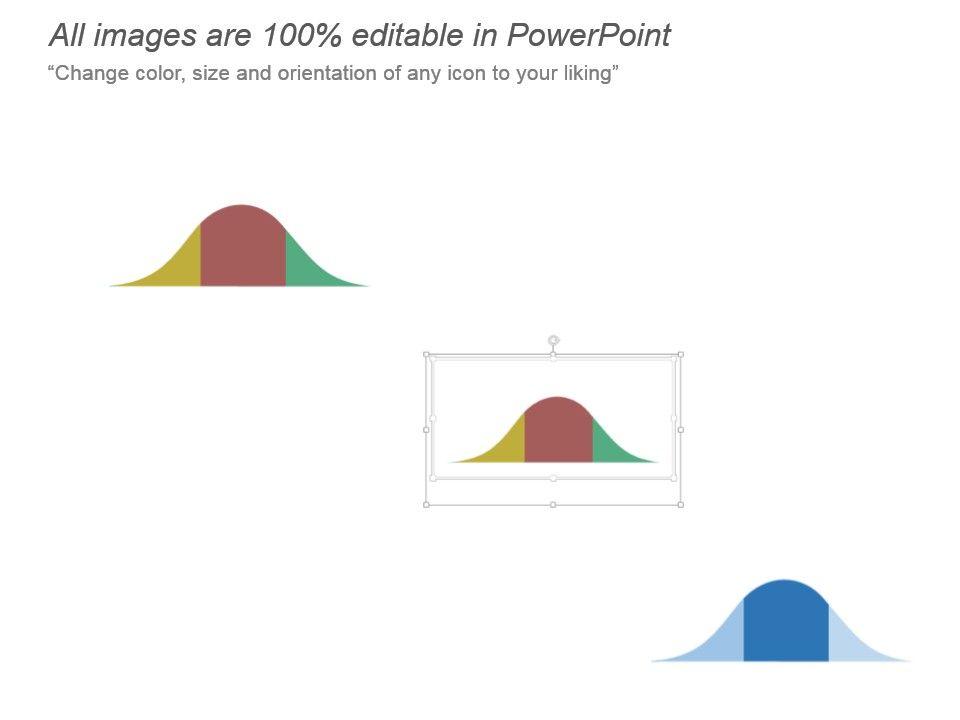 All images are 100% editable in PowerPoint

“Change color, size and orientation of any icon to your liking”